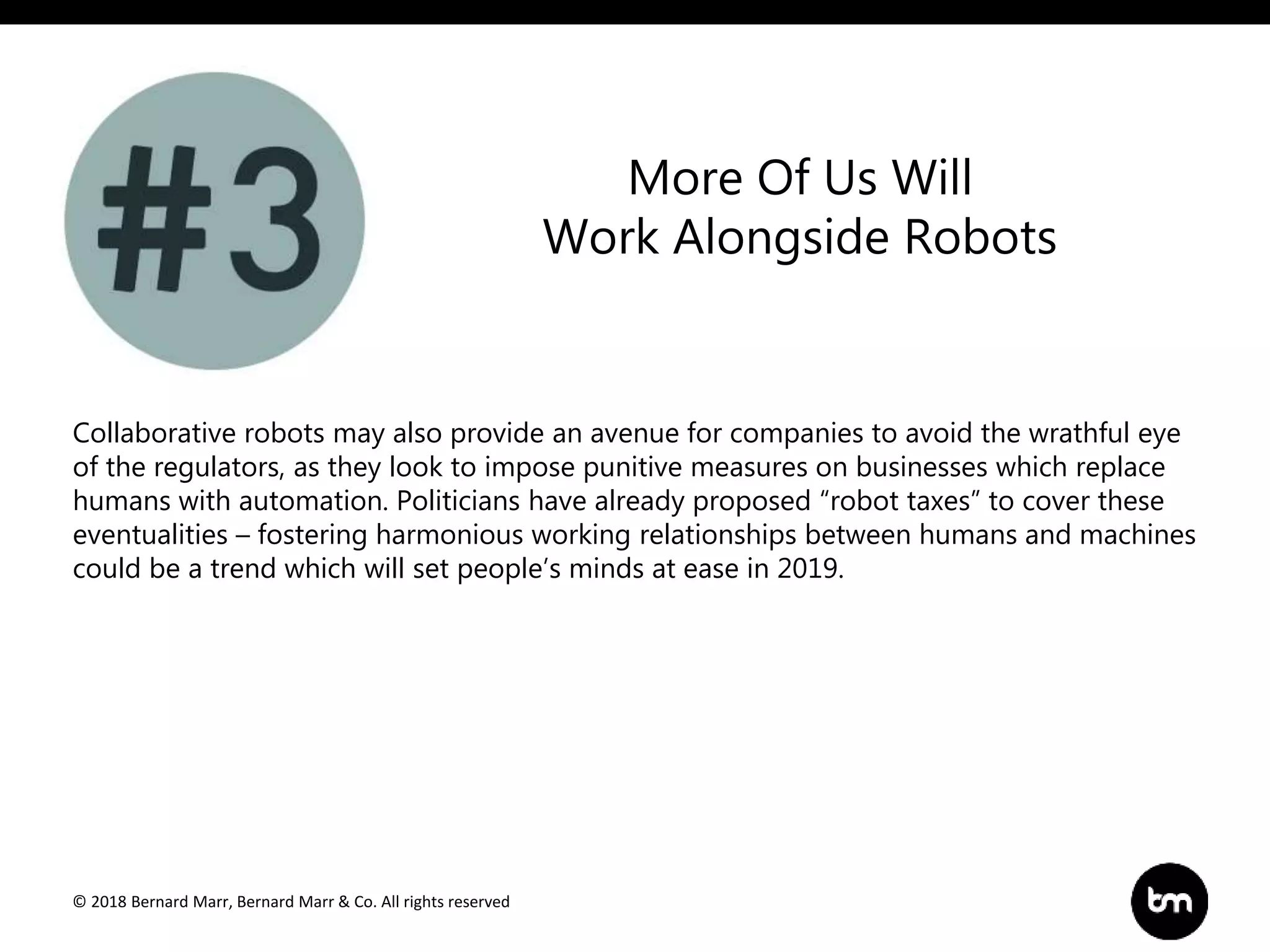 #3

More Of Us Will
Work Alongside Robots

Collaborative robots may also provide an avenue for companies to avoid the wrathful eye of the regulators, as they look to impose punitive measures on businesses which replace humans with automation. Politicians have already proposed “robot taxes” to cover these eventualities – fostering harmonious working relationships between humans and machines could be a trend which will set people’s minds at ease in 2019.

© 2018 Bernard Marr, Bernard Marr & Co. All rights reserved

bm